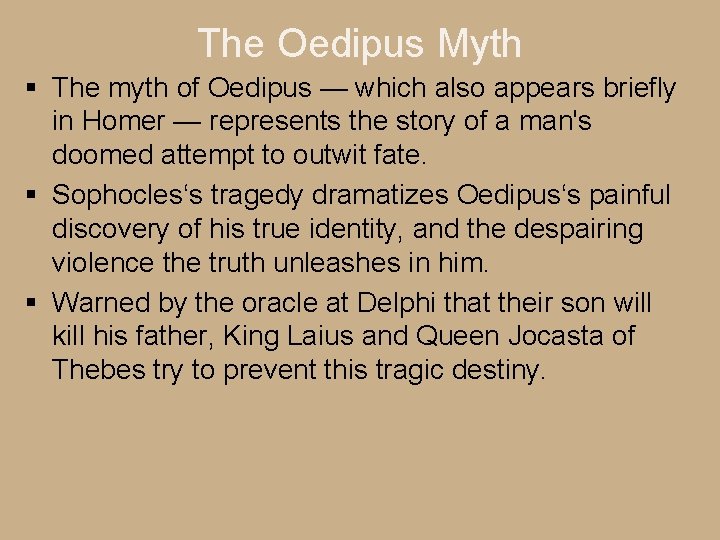 The Oedipus Myth

▪ The myth of Oedipus — which also appears briefly in Homer — represents the story of a man's doomed attempt to outwit fate.

▪ Sophocles‘s tragedy dramatizes Oedipus‘s painful discovery of his true identity, and the despairing violence the truth unleashes in him.

▪ Warned by the oracle at Delphi that their son will kill his father, King Laius and Queen Jocasta of Thebes try to prevent this tragic destiny.